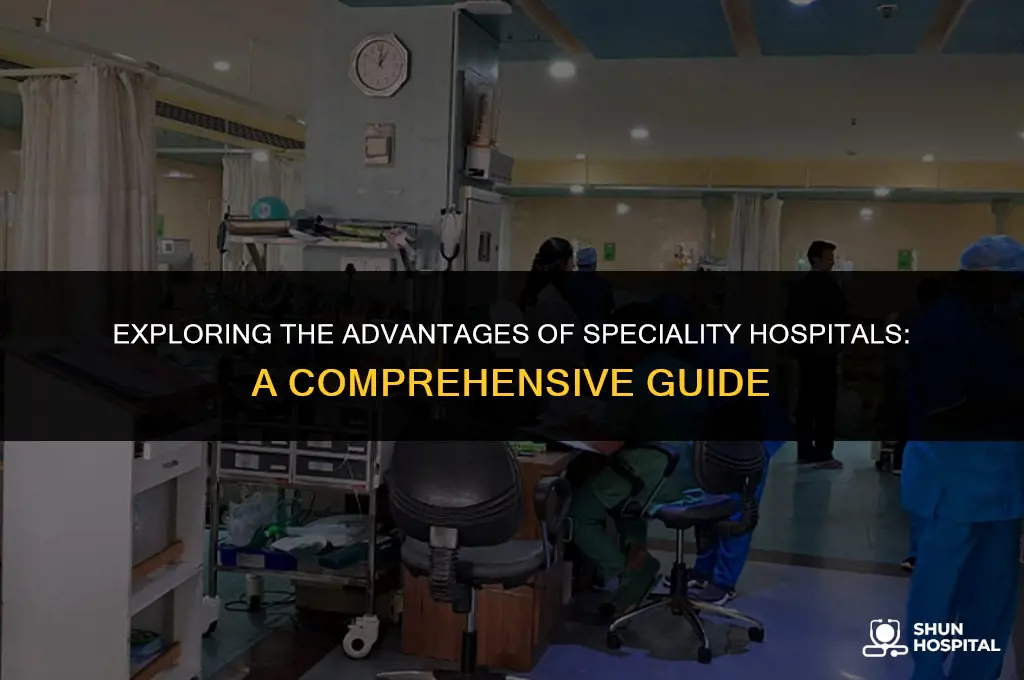 EXPLORING THE ADVANTAGES OF SPECIALITY HOSPITALS:
A COMPREHENSIVE GUIDE

SHUN HOSPITAL